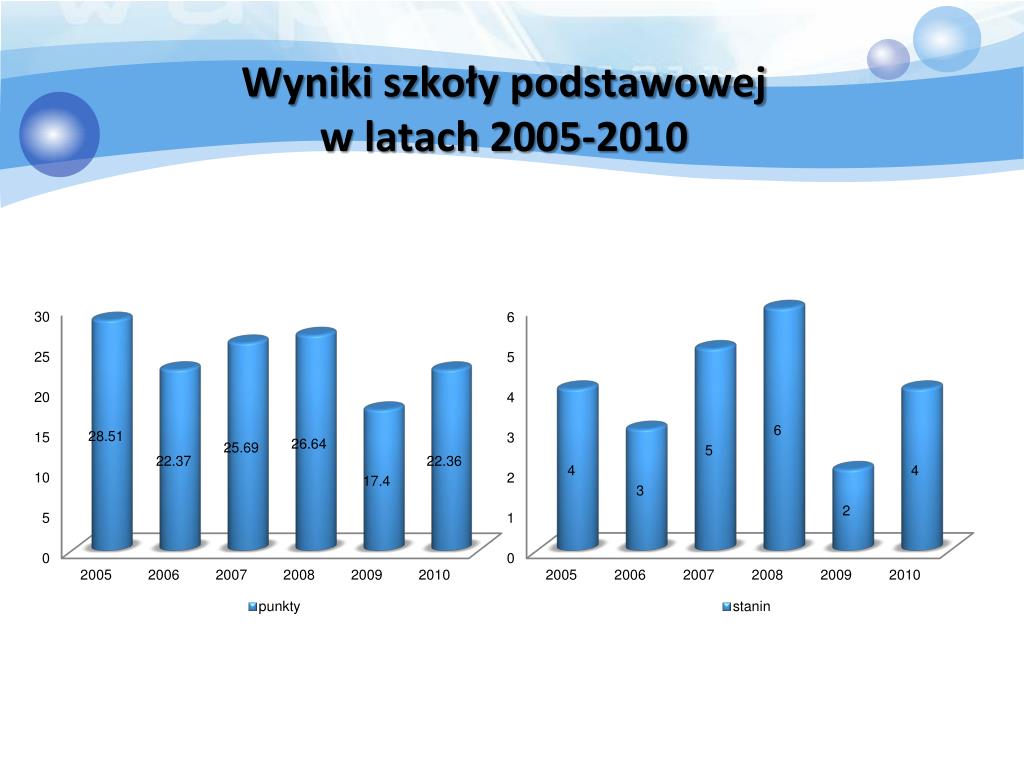 Wyniki szkoły podstawowej
w latach 2005-2010

30
25
20
15
10
5
0

28.51
22.37
25.69
26.64
17.4
22.36

2005 2006 2007 2008 2009 2010

punkty

6
5
4
3
2
1
0

4
3
5
6
2
4

2005 2006 2007 2008 2009 2010

stanin